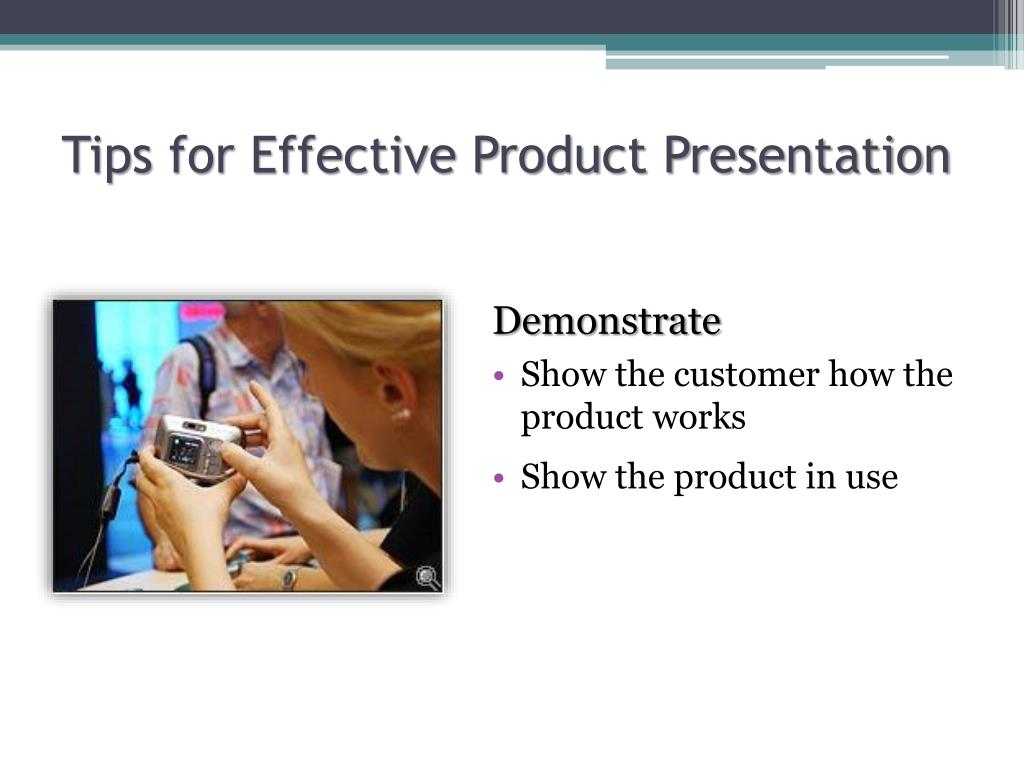 Tips for Effective Product Presentation

Demonstrate

• Show the customer how the product works

• Show the product in use